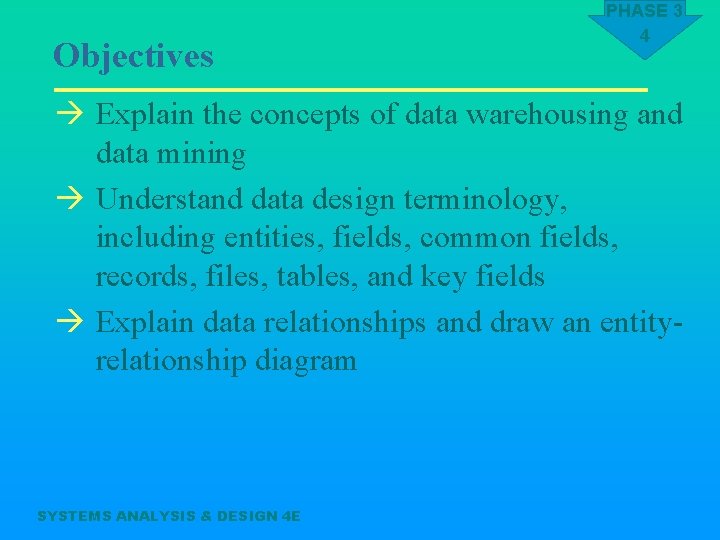 PHASE 3
4

Objectives

→ Explain the concepts of data warehousing and data mining

→ Understand data design terminology, including entities, fields, common fields, records, files, tables, and key fields

→ Explain data relationships and draw an entity-relationship diagram

SYSTEMS ANALYSIS & DESIGN 4E